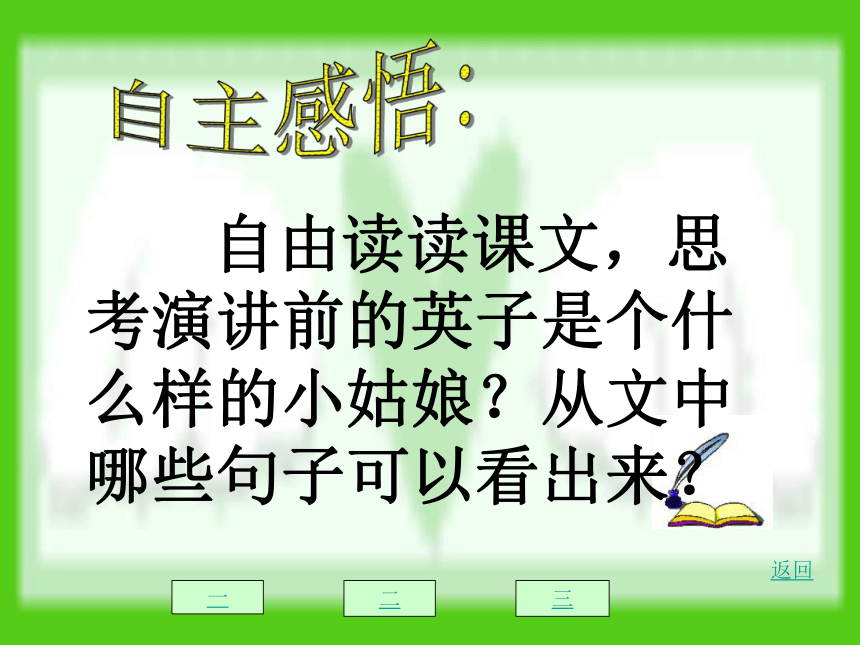 自主感悟：

自由读读课文，思考演讲前的英子是个什么样的小姑娘？从文中哪些句子可以看出来？

返回

一

二

三